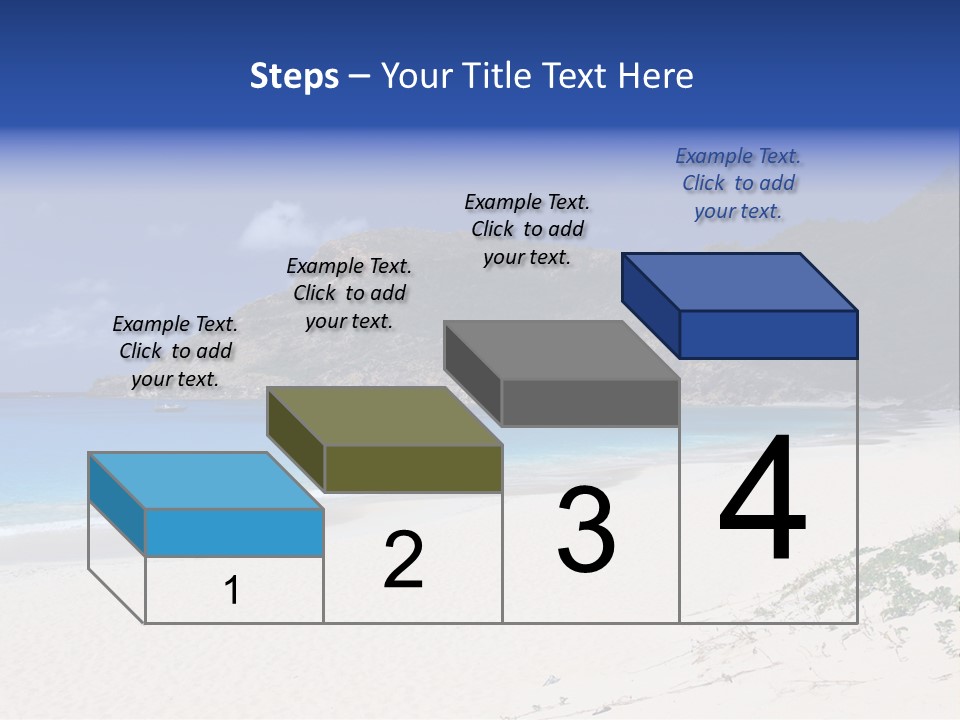 Steps – Your Title Text Here

Example Text. Click to add your text.

Example Text. Click to add your text.

Example Text. Click to add your text.

Example Text. Click to add your text.

1

2

3

4